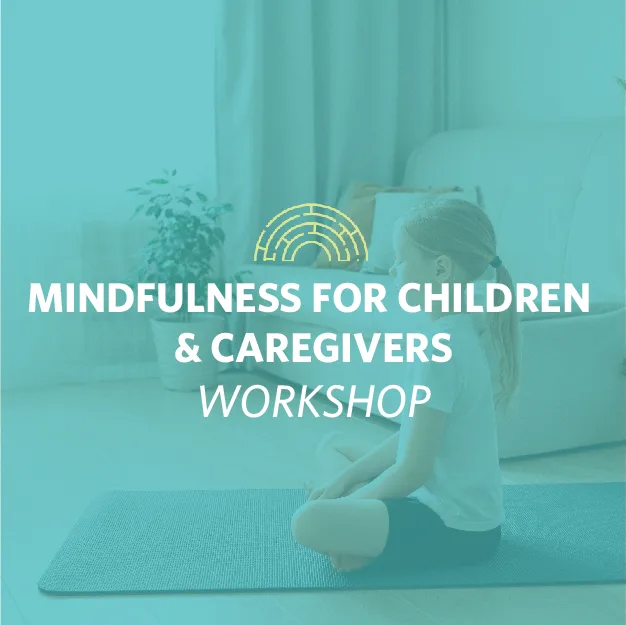 MINDFULNESS FOR CHILDREN & CAREGIVERS
WORKSHOP